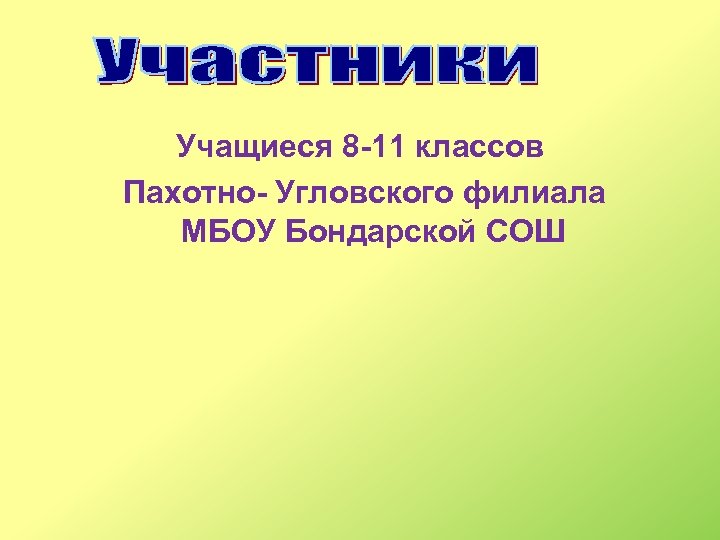 Участники

Учащиеся 8-11 классов

Пахотно- Угловского филиала МБОУ Бондарской СОШ